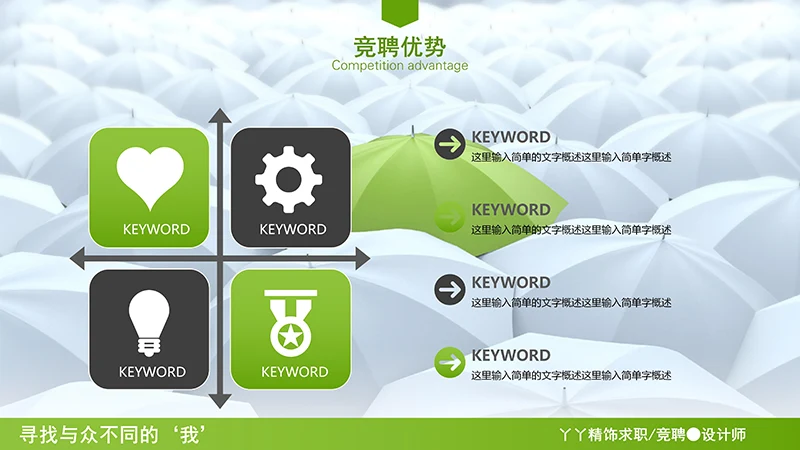 竞聘优势
Competition advantage

KEYWORD
KEYWORD
KEYWORD
KEYWORD

KEYWORD
这里输入简单的文字概述这里输入简单字概述

KEYWORD
这里输入简单的文字概述这里输入简单字概述

KEYWORD
这里输入简单的文字概述这里输入简单字概述

KEYWORD
这里输入简单的文字概述这里输入简单字概述

寻找与众不同的‘我’

丫丫精饰求职/竞聘●设计师